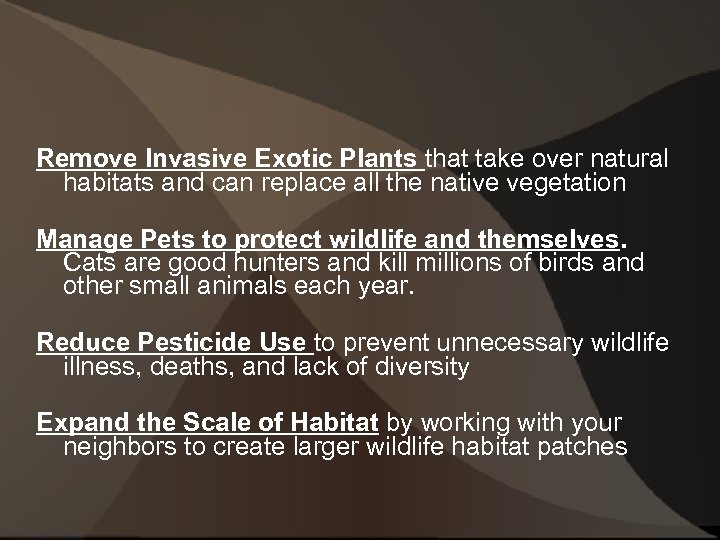 Remove Invasive Exotic Plants that take over natural habitats and can replace all the native vegetation

Manage Pets to protect wildlife and themselves. Cats are good hunters and kill millions of birds and other small animals each year.

Reduce Pesticide Use to prevent unnecessary wildlife illness, deaths, and lack of diversity

Expand the Scale of Habitat by working with your neighbors to create larger wildlife habitat patches